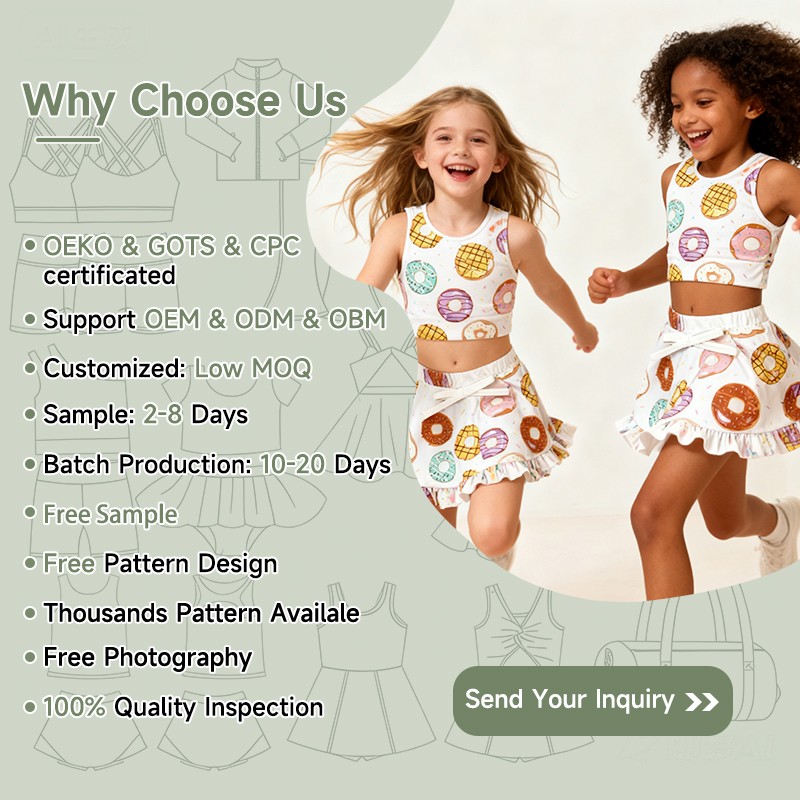 Why Choose Us

• OEKO & GOTS & CPC certificated
• Support OEM & ODM & OBM
• Customized: Low MOQ
• Sample: 2-8 Days
• Batch Production: 10-20 Days
• Free Sample
• Free Pattern Design
• Thousands Pattern Availale
• Free Photography
• 100% Quality Inspection

Send Your Inquiry >>